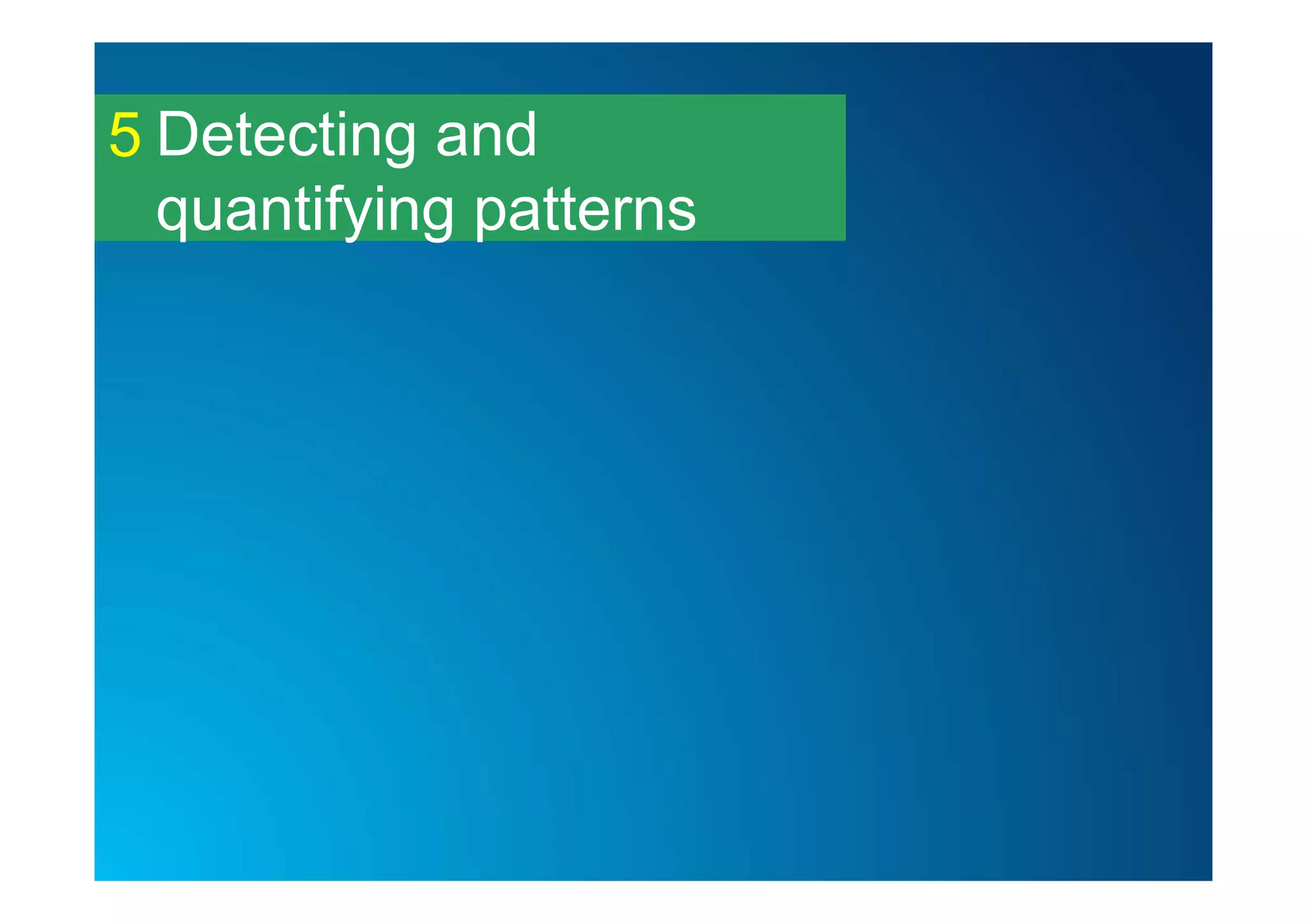 5 Detecting and quantifying patterns